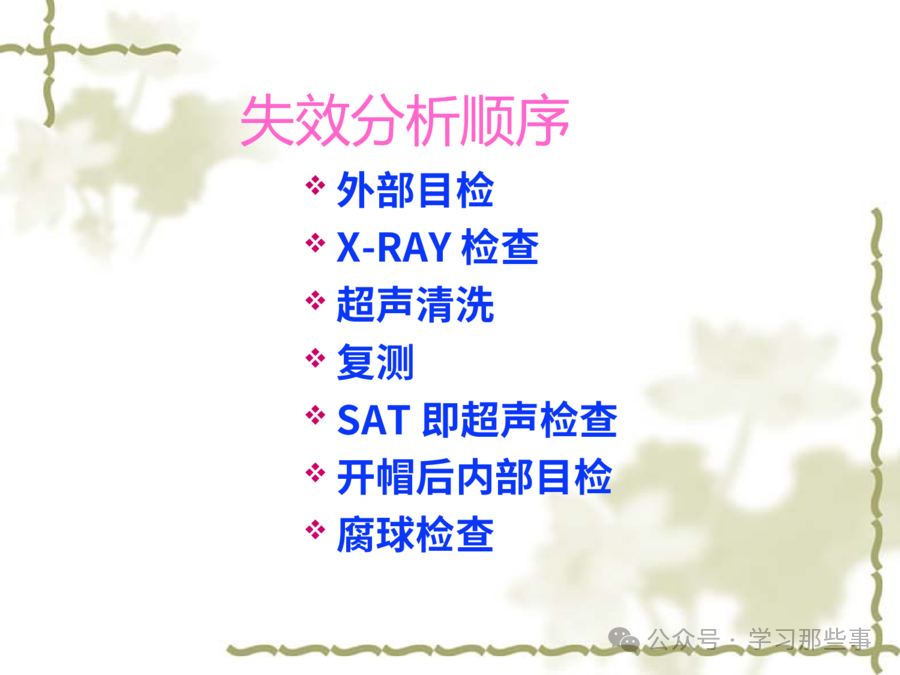 失效分析顺序

❖ 外部目检
❖ X-RAY 检查
❖ 超声清洗
❖ 复测
❖ SAT 即超声检查
❖ 开帽后内部目检
❖ 腐球检查

公众号 · 学习那些事